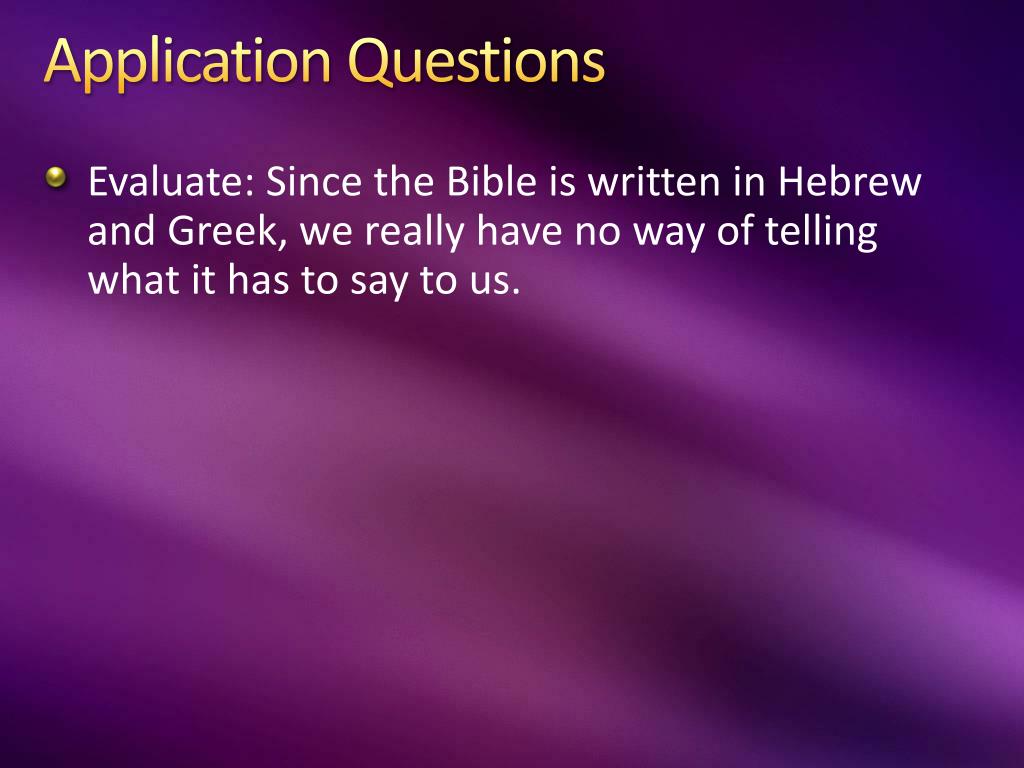 Application Questions

Evaluate: Since the Bible is written in Hebrew and Greek, we really have no way of telling what it has to say to us.